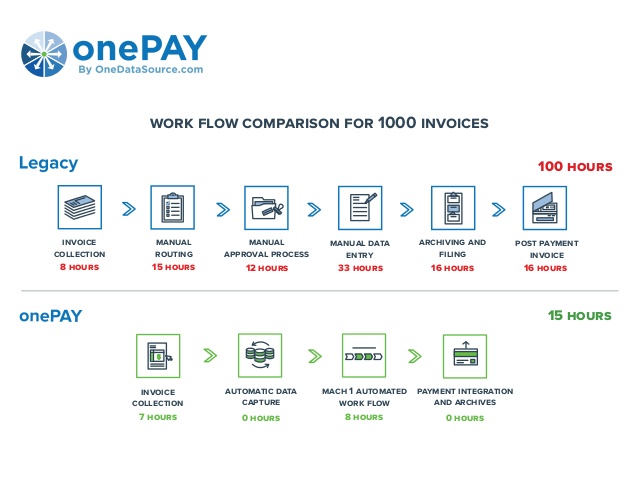 onePAY
By OneDataSource.com

WORK FLOW COMPARISON FOR 1000 INVOICES

Legacy

100 HOURS

INVOICE COLLECTION
8 HOURS

MANUAL ROUTING
15 HOURS

MANUAL APPROVAL PROCESS
12 HOURS

MANUAL DATA ENTRY
33 HOURS

ARCHIVING AND FILING
16 HOURS

POST PAYMENT INVOICE
16 HOURS

onePAY

15 HOURS

INVOICE COLLECTION
7 HOURS

AUTOMATIC DATA CAPTURE
0 HOURS

MACH 1 AUTOMATED WORK FLOW
8 HOURS

PAYMENT INTEGRATION AND ARCHIVES
0 HOURS